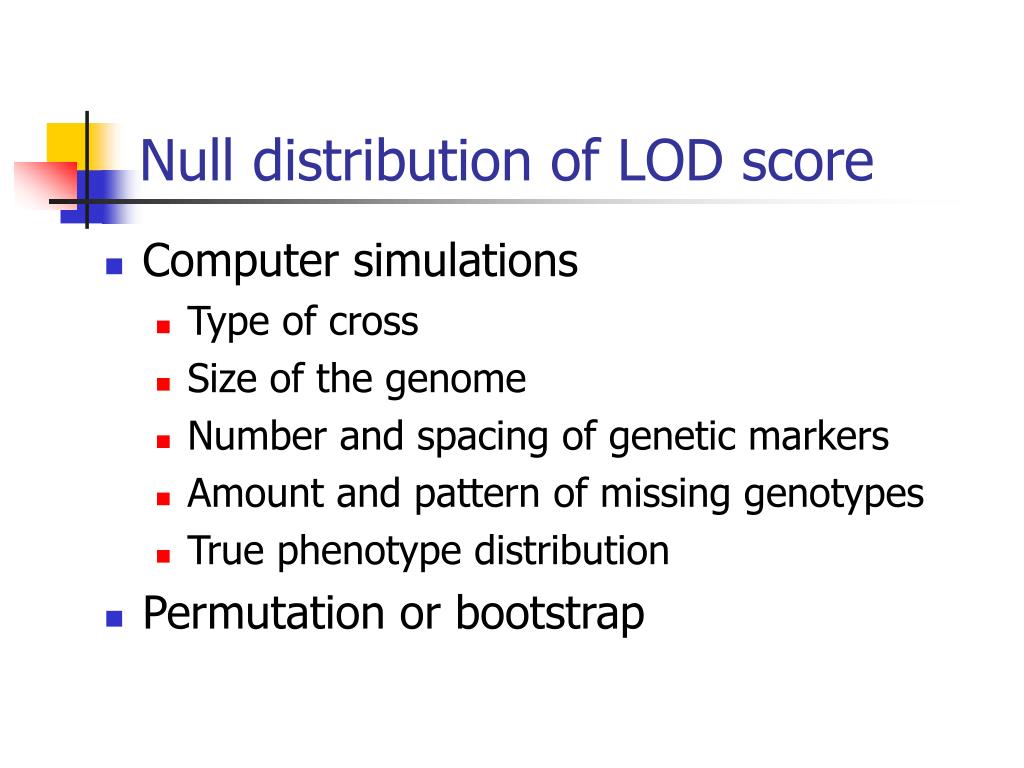 Null distribution of LOD score

- Computer simulations
  - Type of cross
  - Size of the genome
  - Number and spacing of genetic markers
  - Amount and pattern of missing genotypes
  - True phenotype distribution
- Permutation or bootstrap